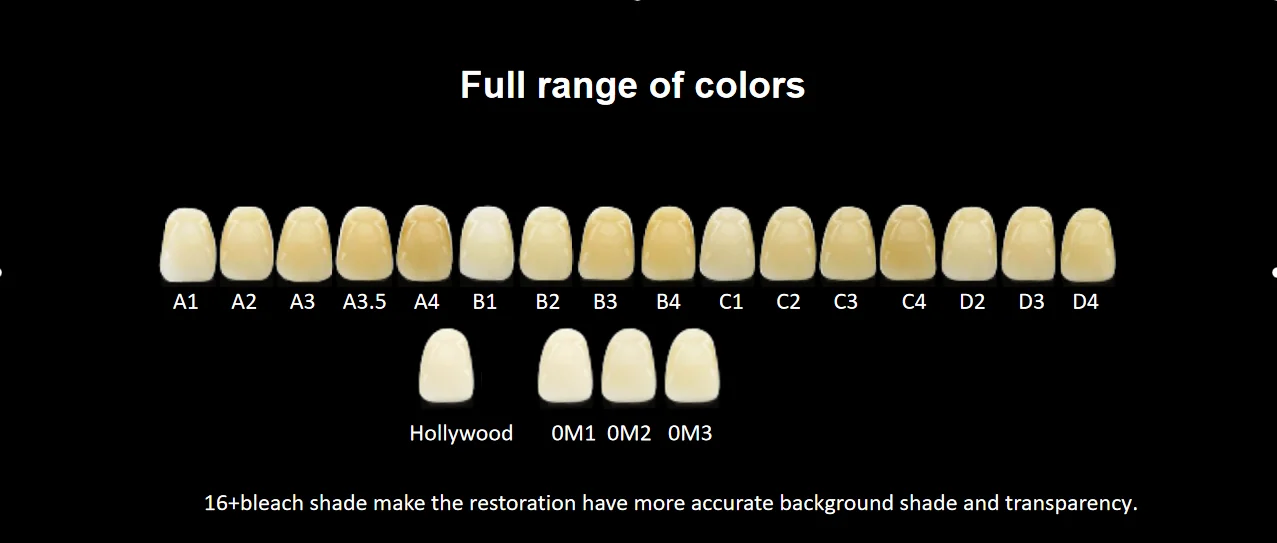 Full range of colors

A1 A2 A3 A3.5 A4 B1 B2 B3 B4 C1 C2 C3 C4 D2 D3 D4

Hollywood 0M1 0M2 0M3

16+bleach shade make the restoration have more accurate background shade and transparency.